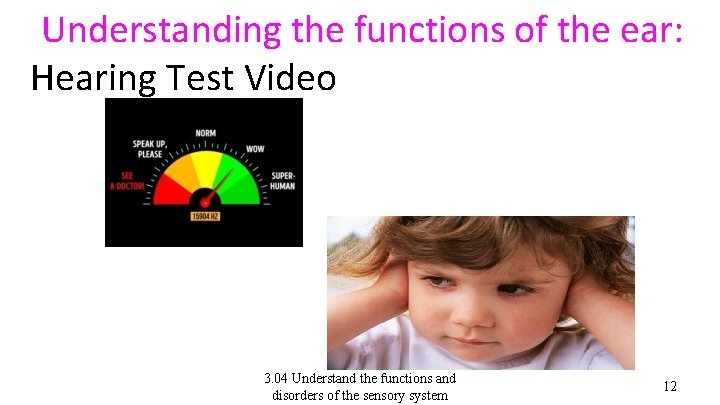 Understanding the functions of the ear:

Hearing Test Video

SEE A DOCTOR!
SPEAK UP, PLEASE
NORM
WOW
SUPER-HUMAN
15904 HZ

3.04 Understand the functions and disorders of the sensory system

12